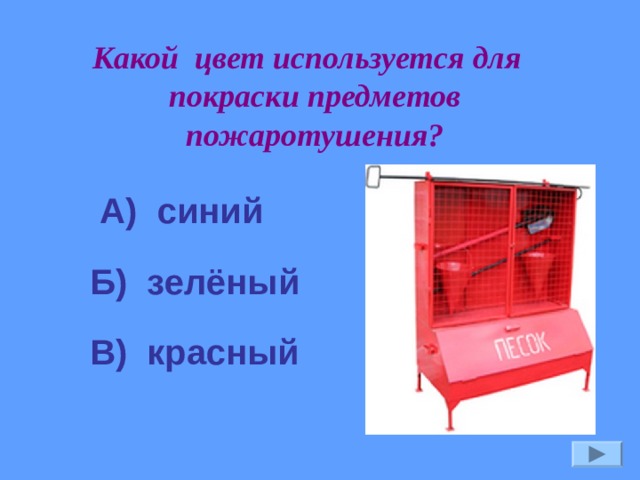 Какой  цвет используется для покраски предметов пожаротушения?

А)  синий

Б)  зелёный

В)  красный

ПЕСОК